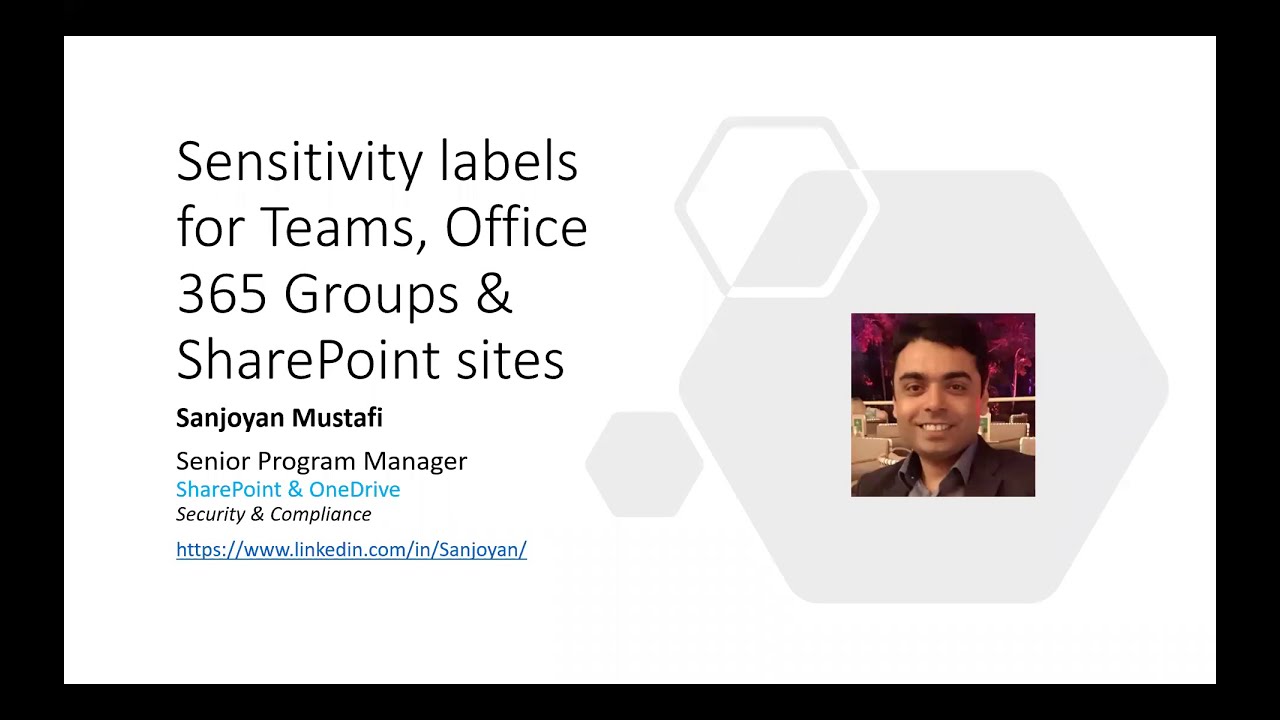 Sensitivity labels for Teams, Office 365 Groups & SharePoint sites

Sanjoyan Mustafi

Senior Program Manager
SharePoint & OneDrive
Security & Compliance

https://www.linkedin.com/in/Sanjoyan/